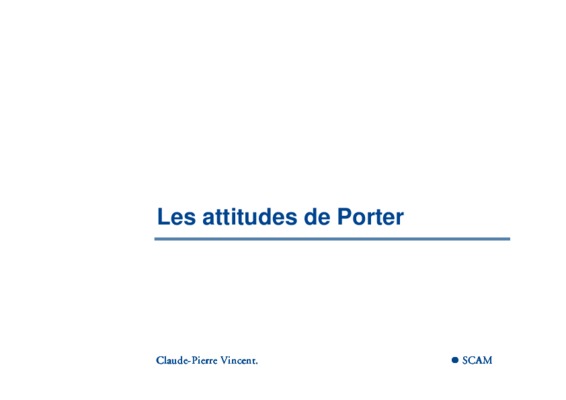 Les attitudes de Porter

Claude-Pierre Vincent.

SCAM